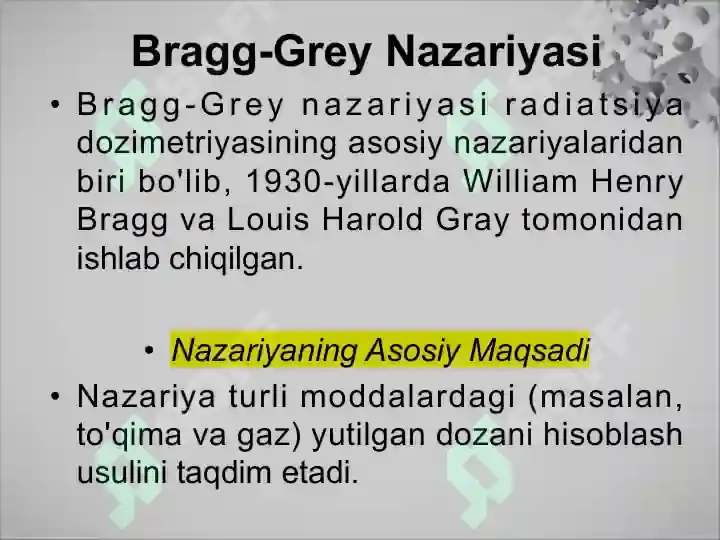 Bragg-Grey Nazariyasi

• Bragg-Grey nazariyasi radiatsiya dozimetriyasining asosiy nazariyalaridan biri bo'lib, 1930-yillarda William Henry Bragg va Louis Harold Gray tomonidan ishlab chiqilgan.

• Nazariyaning Asosiy Maqsadi

• Nazariya turli moddalardagi (masalan, to'qima va gaz) yutilgan dozani hisoblash usulini taqdim etadi.